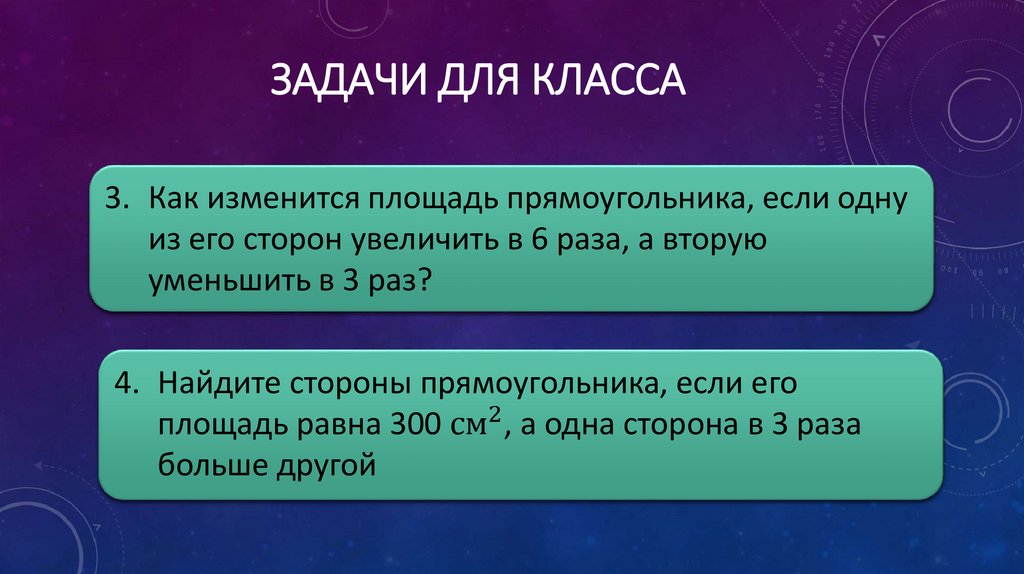 ЗАДАЧИ ДЛЯ КЛАССА

3. Как изменится площадь прямоугольника, если одну из его сторон увеличить в 6 раза, а вторую уменьшить в 3 раз?

4. Найдите стороны прямоугольника, если его площадь равна 300 $см^2$, а одна сторона в 3 раза больше другой